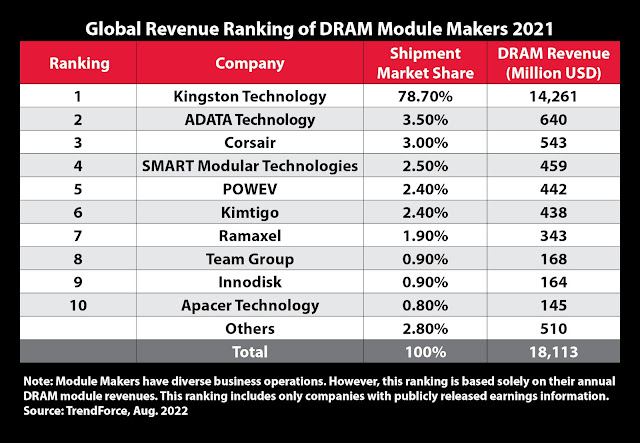 Global Revenue Ranking of DRAM Module Makers 2021

| Ranking | Company | Shipment Market Share | DRAM Revenue (Million USD) |
|---|---|---|---|
| 1 | Kingston Technology | 78.70% | 14,261 |
| 2 | ADATA Technology | 3.50% | 640 |
| 3 | Corsair | 3.00% | 543 |
| 4 | SMART Modular Technologies | 2.50% | 459 |
| 5 | POWEV | 2.40% | 442 |
| 6 | Kimtigo | 2.40% | 438 |
| 7 | Ramaxel | 1.90% | 343 |
| 8 | Team Group | 0.90% | 168 |
| 9 | Innodisk | 0.90% | 164 |
| 10 | Apacer Technology | 0.80% | 145 |
| | Others | 2.80% | 510 |
| | Total | 100% | 18,113 |

Note: Module Makers have diverse business operations. However, this ranking is based solely on their annual DRAM module revenues. This ranking includes only companies with publicly released earnings information.
Source: TrendForce, Aug. 2022